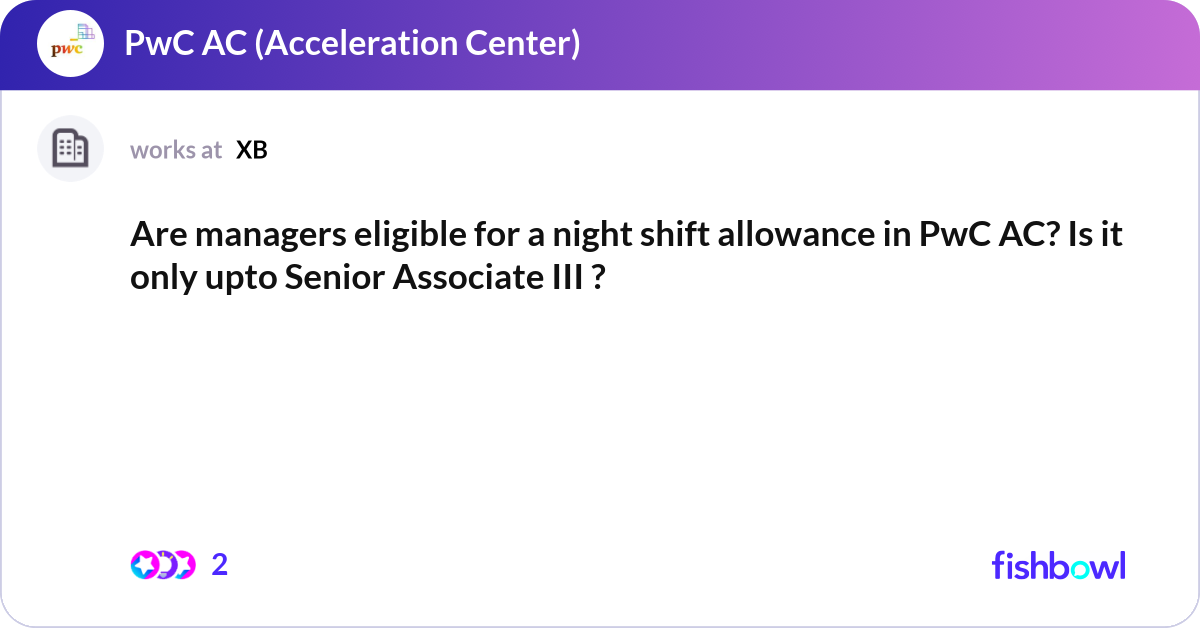 pwc

PwC AC (Acceleration Center)

works at XB

Are managers eligible for a night shift allowance in PwC AC? Is it only upto Senior Associate III ?

2

fishbowl